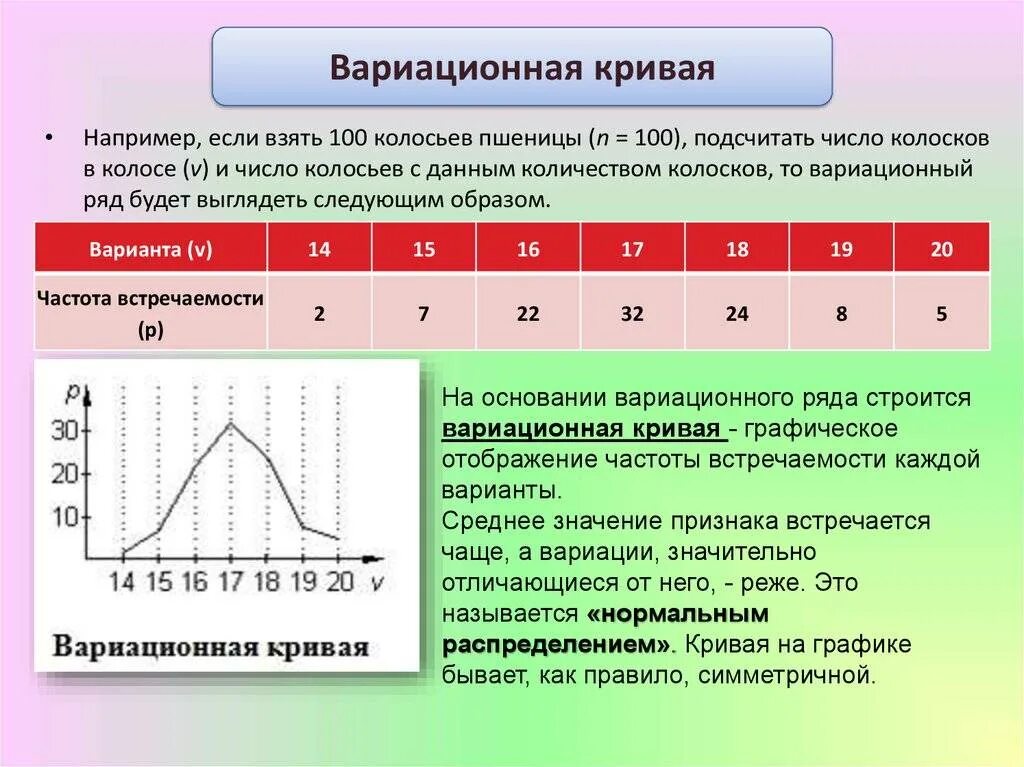 Вариационная кривая

• Например, если взять 100 колосьев пшеницы ($n = 100$), подсчитать число колосков в колосе ($v$) и число колосьев с данным количеством колосков, то вариационный ряд будет выглядеть следующим образом.

| Варианта (v) | 14 | 15 | 16 | 17 | 18 | 19 | 20 |
|---|---|---|---|---|---|---|---|
| Частота встречаемости (p) | 2 | 7 | 22 | 32 | 24 | 8 | 5 |

p
30
20
10
14 15 16 17 18 19 20 v
Вариационная кривая

На основании вариационного ряда строится вариационная кривая - графическое отображение частоты встречаемости каждой варианты.
Среднее значение признака встречается чаще, а вариации, значительно отличающиеся от него, - реже. Это называется «нормальным распределением». Кривая на графике бывает, как правило, симметричной.